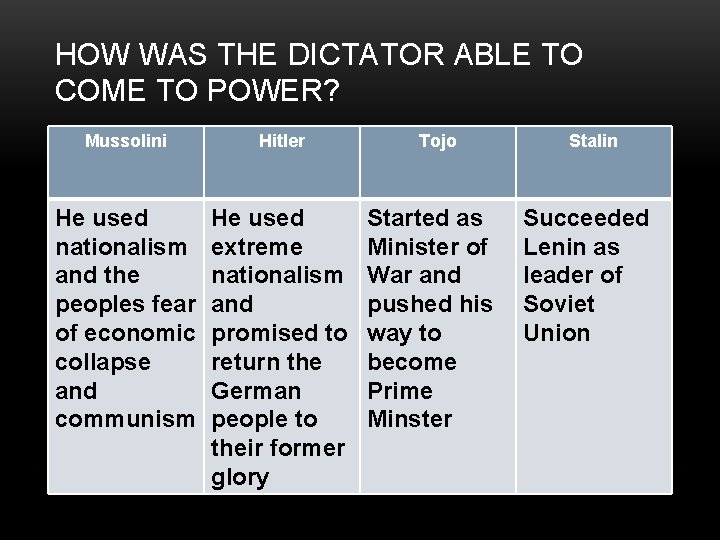 HOW WAS THE DICTATOR ABLE TO COME TO POWER?

| Mussolini | Hitler | Tojo | Stalin |
|---|---|---|---|
| He used nationalism and the peoples fear of economic collapse and communism | He used extreme nationalism and promised to return the German people to their former glory | Started as Minister of War and pushed his way to become Prime Minster | Succeeded Lenin as leader of Soviet Union |